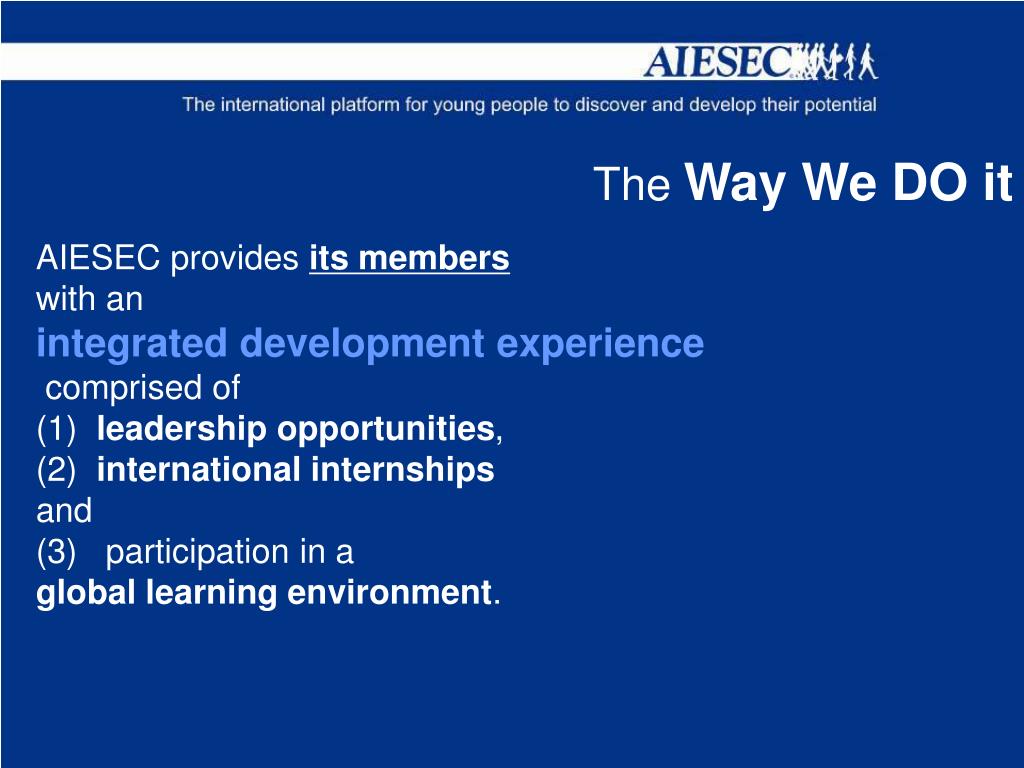 AIESEC

The international platform for young people to discover and develop their potential

The Way We DO it

AIESEC provides its members with an integrated development experience comprised of
(1) leadership opportunities,
(2) international internships
and
(3) participation in a global learning environment.